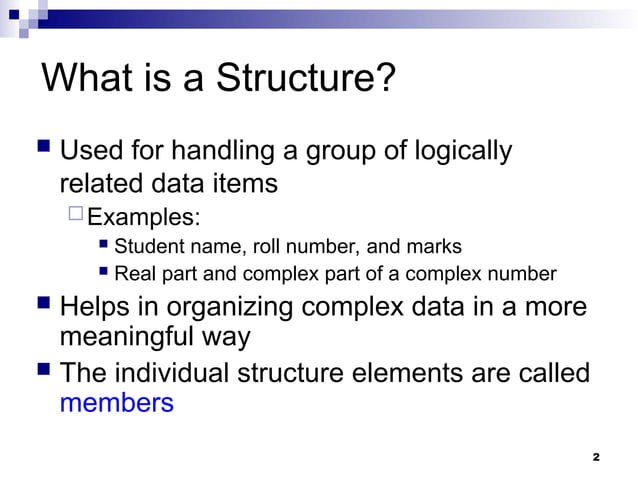 What is a Structure?

Used for handling a group of logically related data items

Examples:

Student name, roll number, and marks

Real part and complex part of a complex number

Helps in organizing complex data in a more meaningful way

The individual structure elements are called members

2